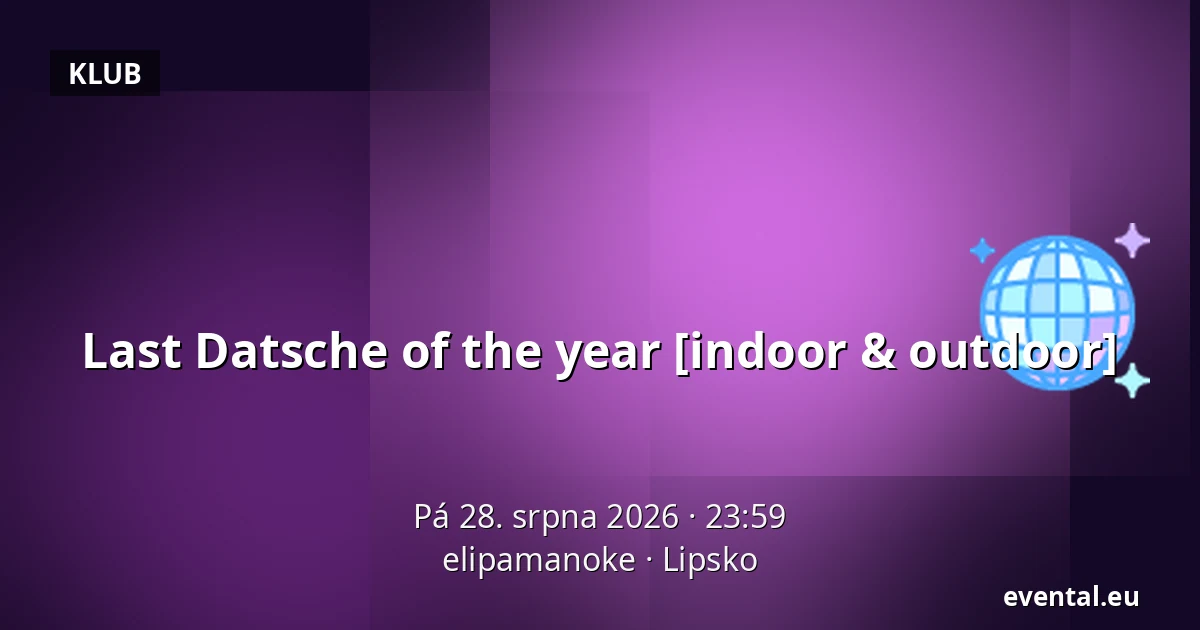 KLUB

Last Datsche of the year [indoor & outdoor]

Pá 28. srpna 2026 · 23:59
elipamanoke · Lipsko

evental.eu